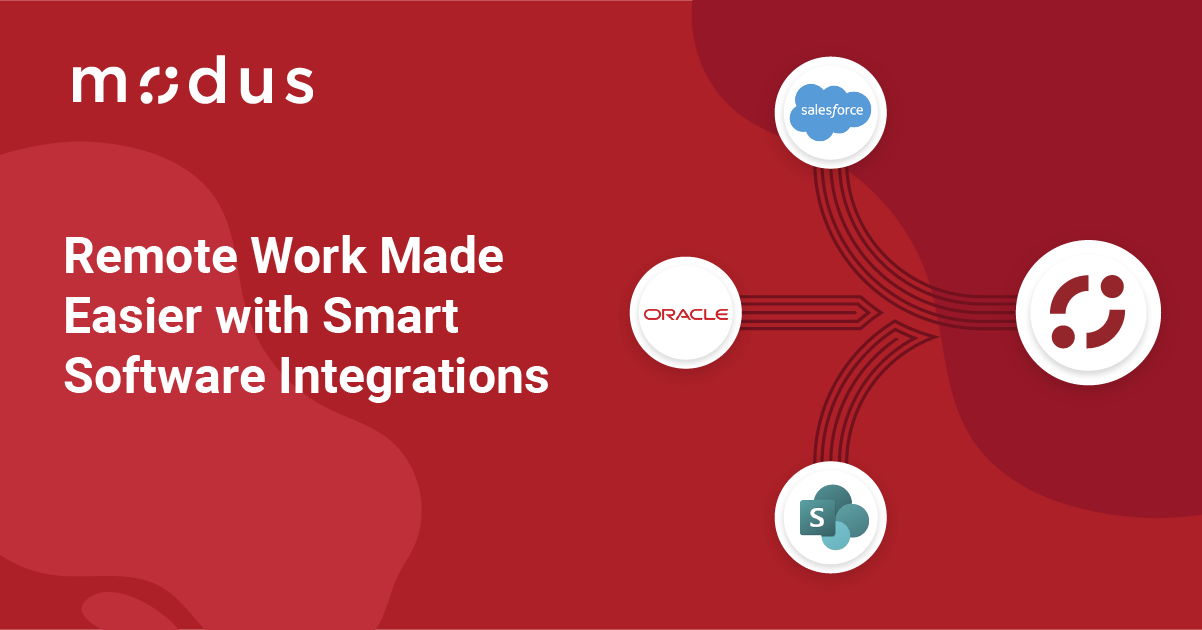 modus

Remote Work Made Easier with Smart Software Integrations

salesforce

ORACLE

S